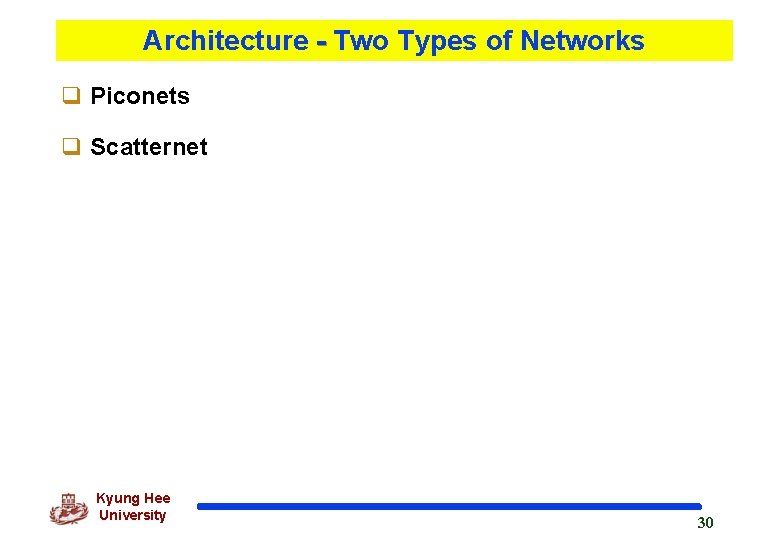 Architecture - Two Types of Networks

❑ Piconets

❑ Scatternet

Kyung Hee University

30